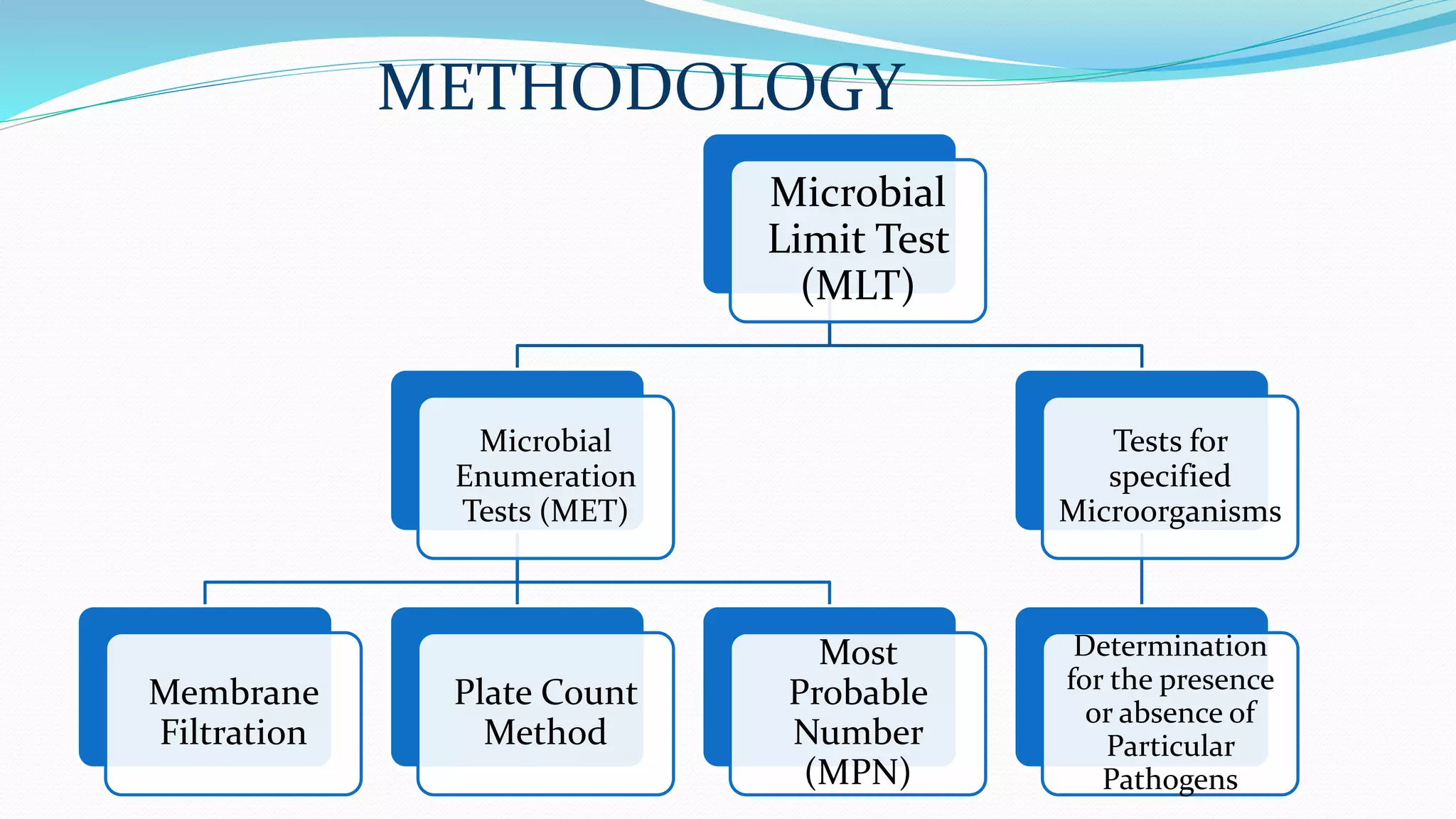 METHODOLOGY

Microbial Limit Test (MLT)

Microbial Enumeration Tests (MET)

Tests for specified Microorganisms

Membrane Filtration

Plate Count Method

Most Probable Number (MPN)

Determination for the presence or absence of Particular Pathogens